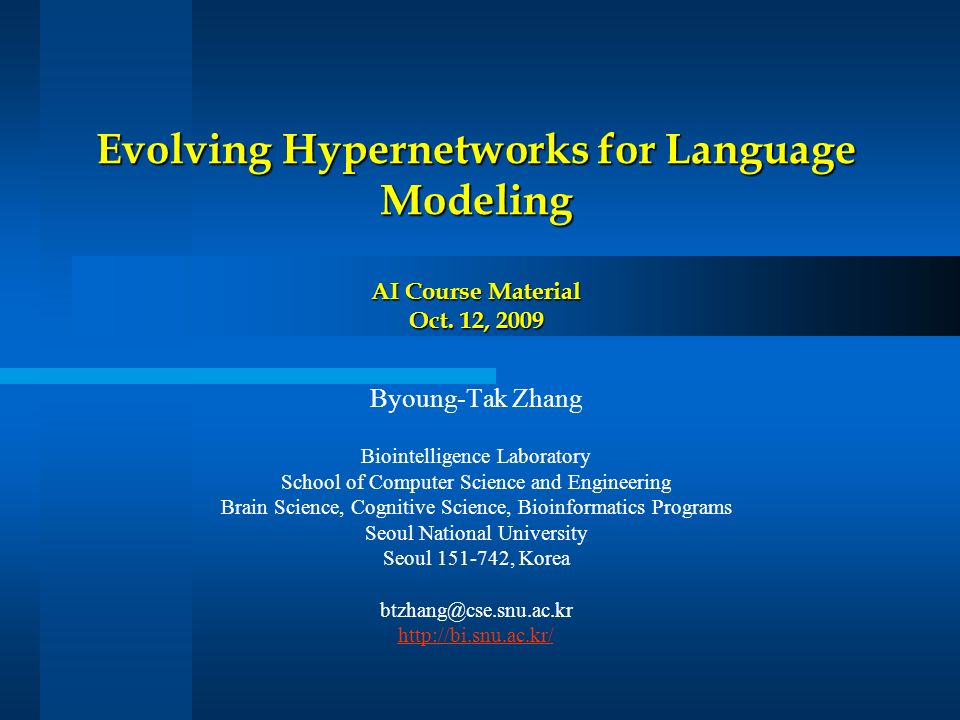 Evolving Hypernetworks for Language Modeling

AI Course Material
Oct. 12, 2009

Byoung-Tak Zhang

Biointelligence Laboratory
School of Computer Science and Engineering
Brain Science, Cognitive Science, Bioinformatics Programs
Seoul National University
Seoul 151-742, Korea

btzhang@cse.snu.ac.kr
http://bi.snu.ac.kr/